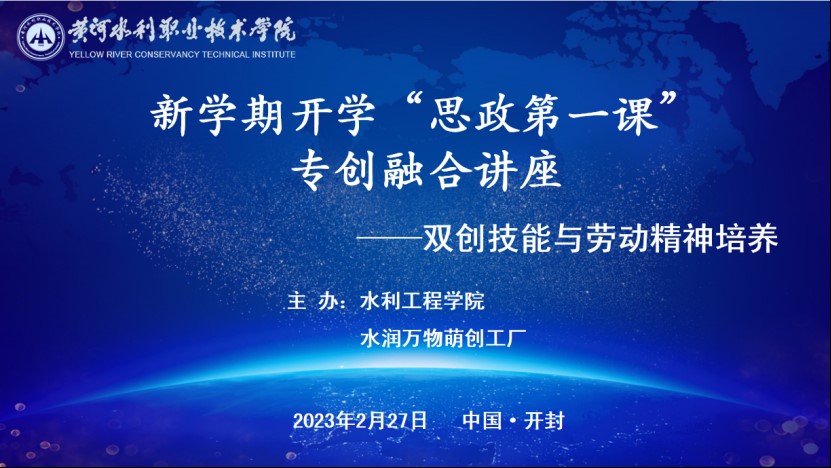 黄河水利职业技术学院
YELLOW RIVER CONSERVANCY TECHNICAL INSTITUTE

新学期开学“思政第一课”
专创融合讲座

——双创技能与劳动精神培养

主 办：水利工程学院
水润万物萌创工厂

2023年2月27日 中国·开封